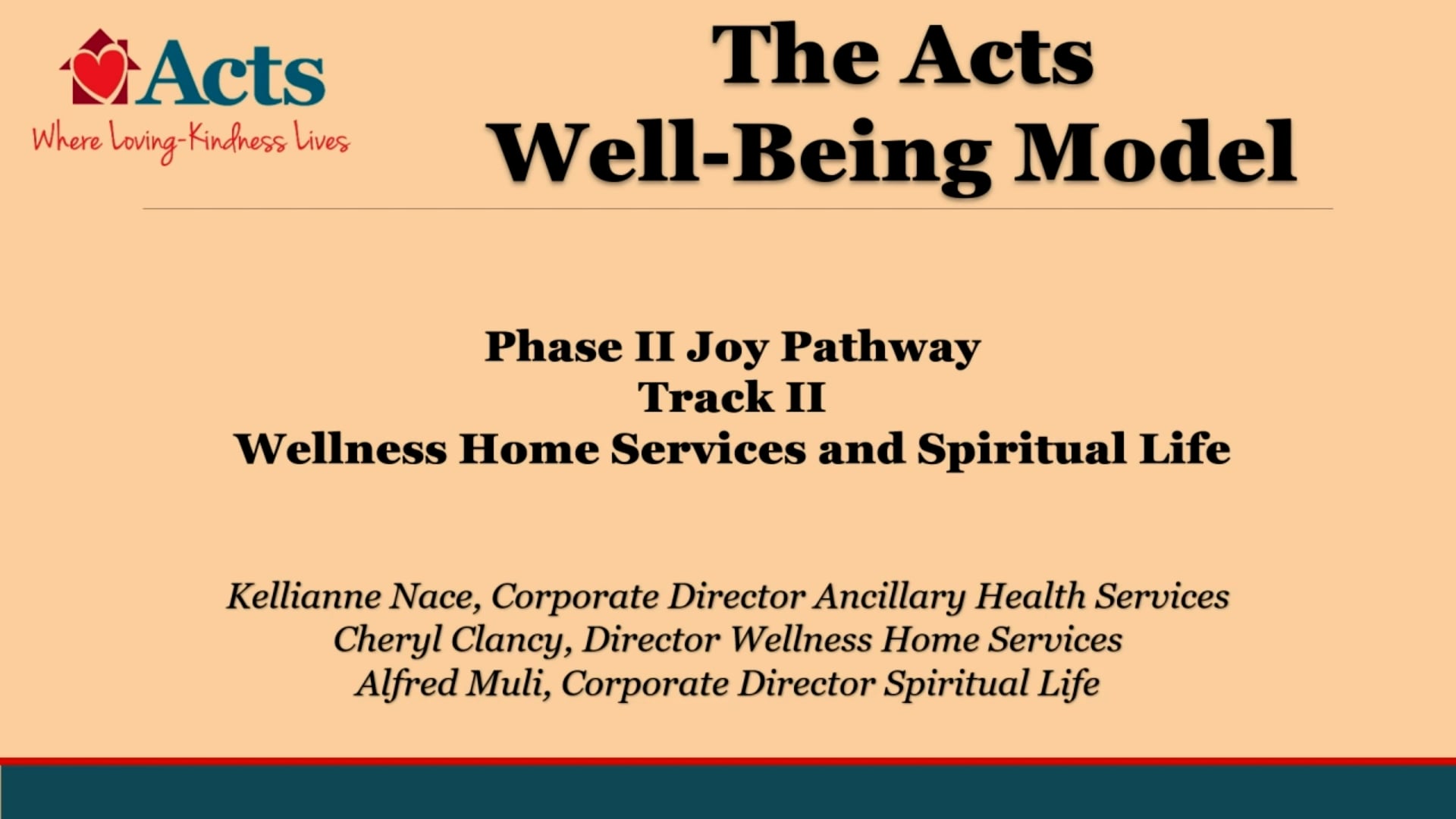 Acts
Where Loving-Kindness Lives

The Acts
Well-Being Model

Phase II Joy Pathway
Track II
Wellness Home Services and Spiritual Life

Kellianne Nace, Corporate Director Ancillary Health Services
Cheryl Clancy, Director Wellness Home Services
Alfred Muli, Corporate Director Spiritual Life